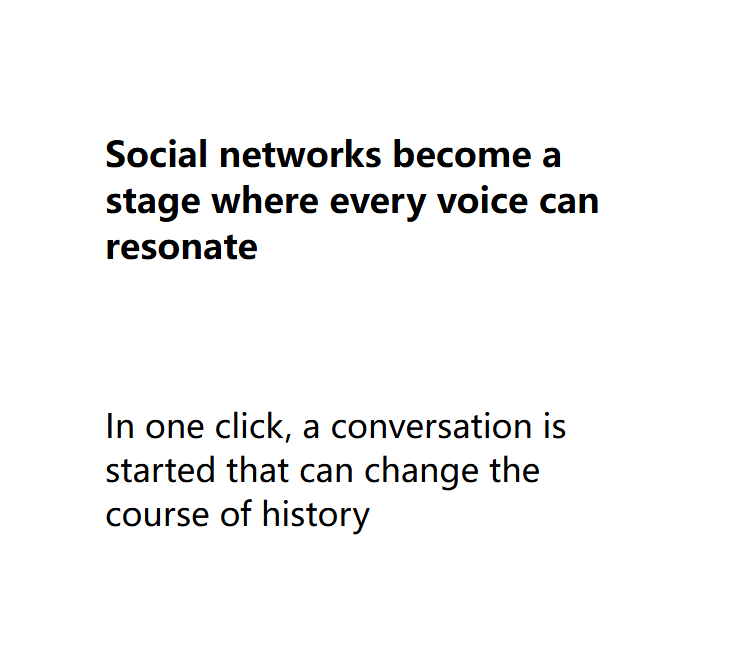 Social networks become a stage where every voice can resonate

In one click, a conversation is started that can change the course of history